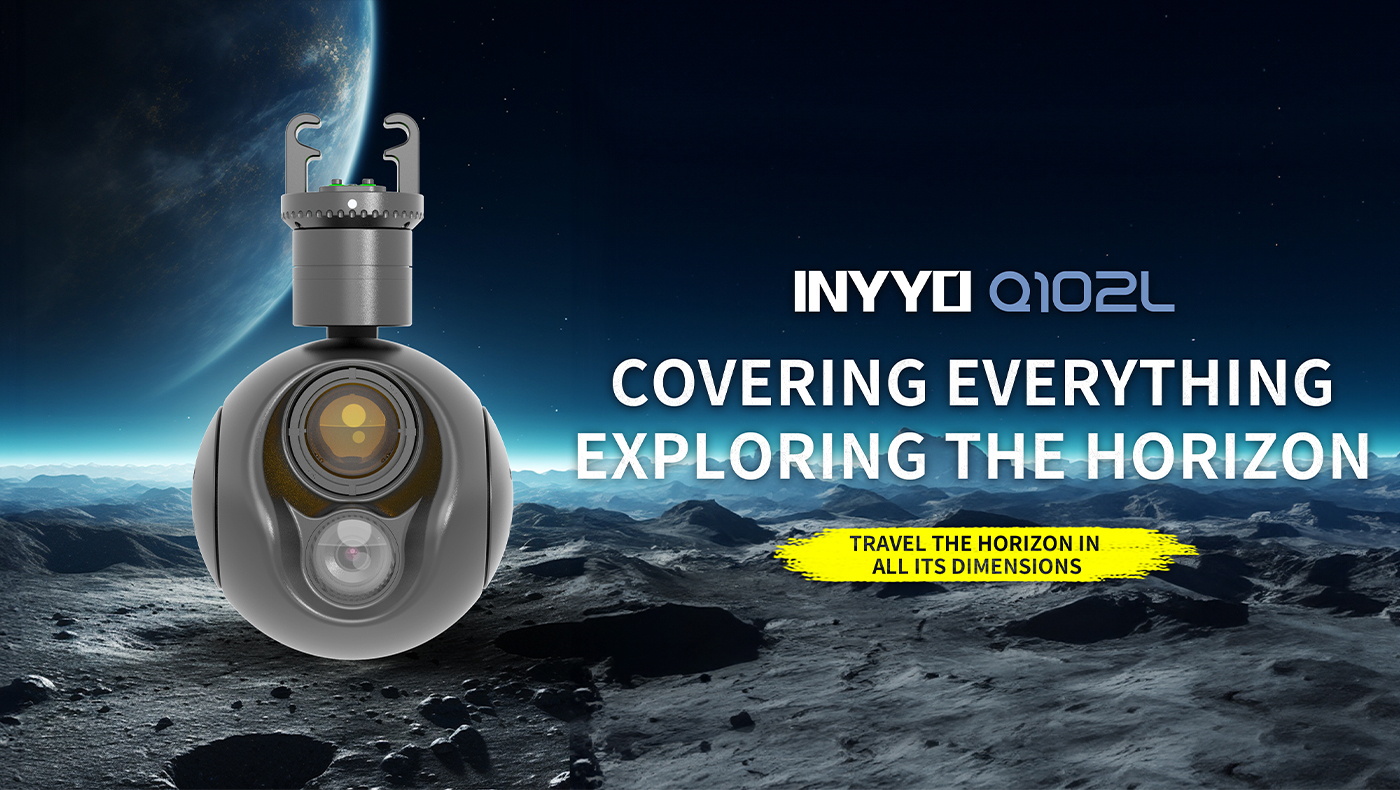 INYYO Q102L

COVERING EVERYTHING
EXPLORING THE HORIZON

TRAVEL THE HORIZON IN
ALL ITS DIMENSIONS